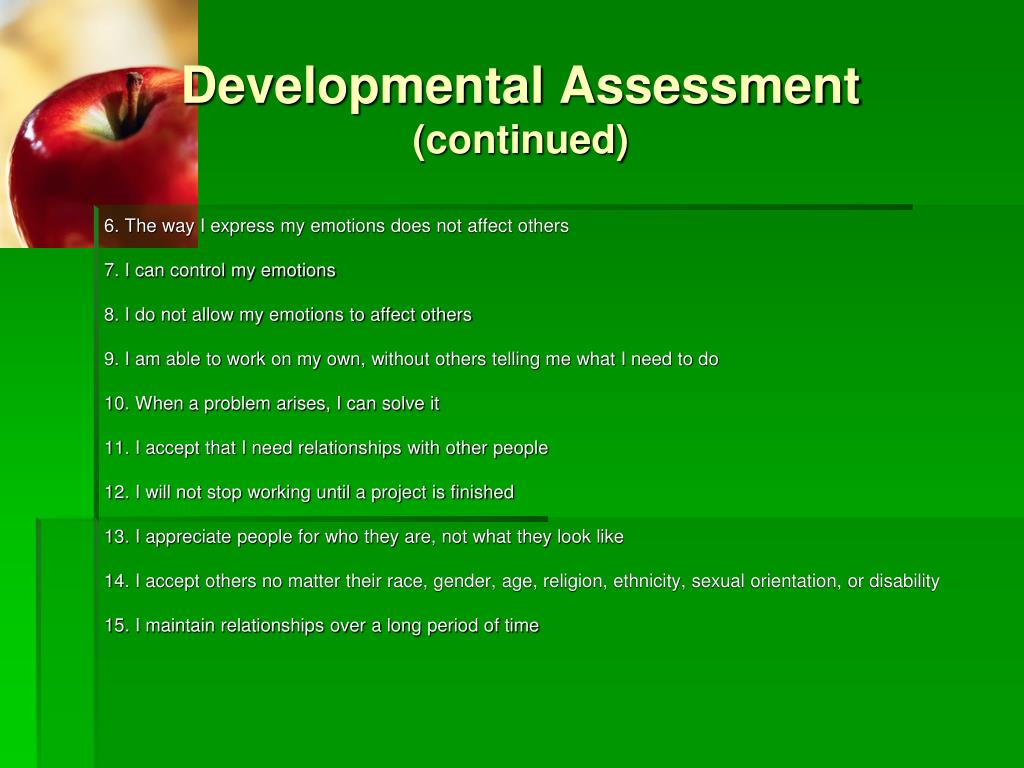 Developmental Assessment
(continued)

6. The way I express my emotions does not affect others

7. I can control my emotions

8. I do not allow my emotions to affect others

9. I am able to work on my own, without others telling me what I need to do

10. When a problem arises, I can solve it

11. I accept that I need relationships with other people

12. I will not stop working until a project is finished

13. I appreciate people for who they are, not what they look like

14. I accept others no matter their race, gender, age, religion, ethnicity, sexual orientation, or disability

15. I maintain relationships over a long period of time